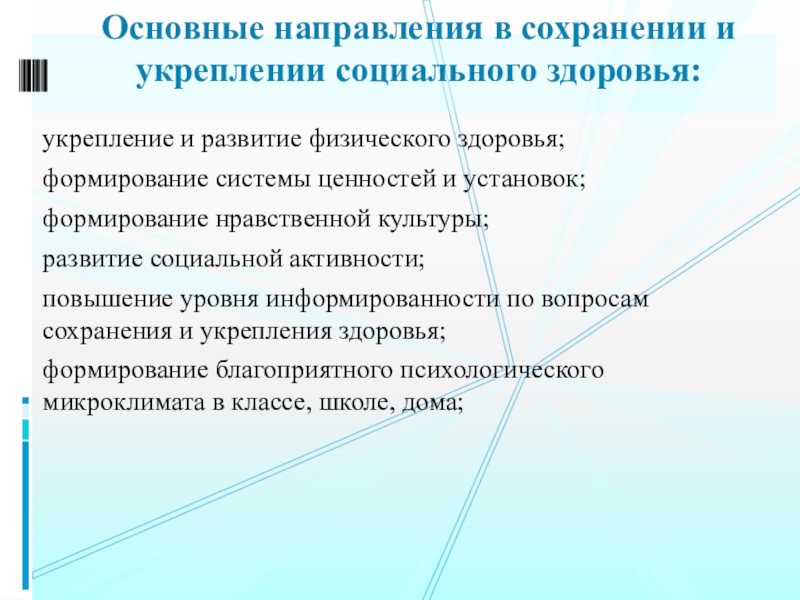 Основные направления в сохранении и укреплении социального здоровья:

укрепление и развитие физического здоровья;

формирование системы ценностей и установок;

формирование нравственной культуры;

развитие социальной активности;

повышение уровня информированности по вопросам сохранения и укрепления здоровья;

формирование благоприятного психологического микроклимата в классе, школе, дома;